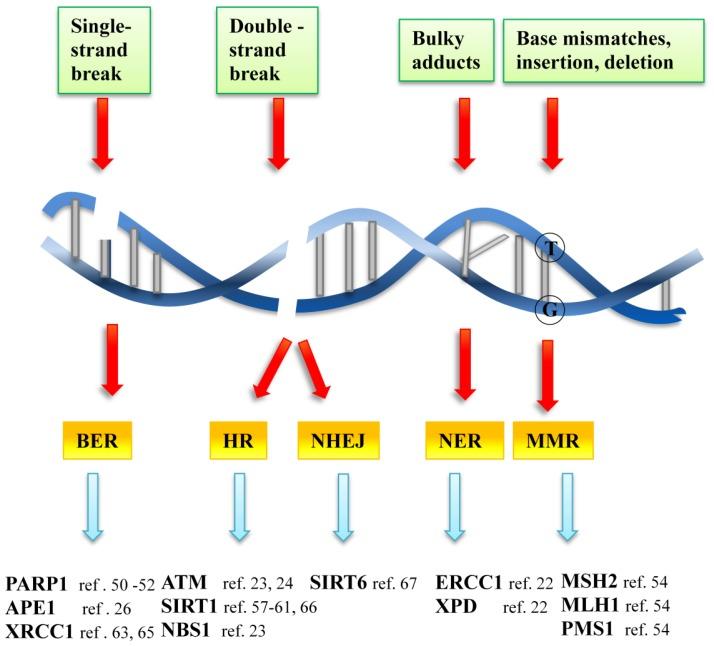 Single-strand break

Double - strand break

Bulky adducts

Base mismatches, insertion, deletion

T

G

BER

HR

NHEJ

NER

MMR

PARP1 ref . 50 -52
APE1 ref . 26
XRCC1 ref . 63, 65

ATM ref. 23, 24
SIRT1 ref. 57-61, 66
NBS1 ref. 23

SIRT6 ref. 67

ERCC1 ref. 22
XPD ref. 22

MSH2 ref. 54
MLH1 ref. 54
PMS1 ref. 54